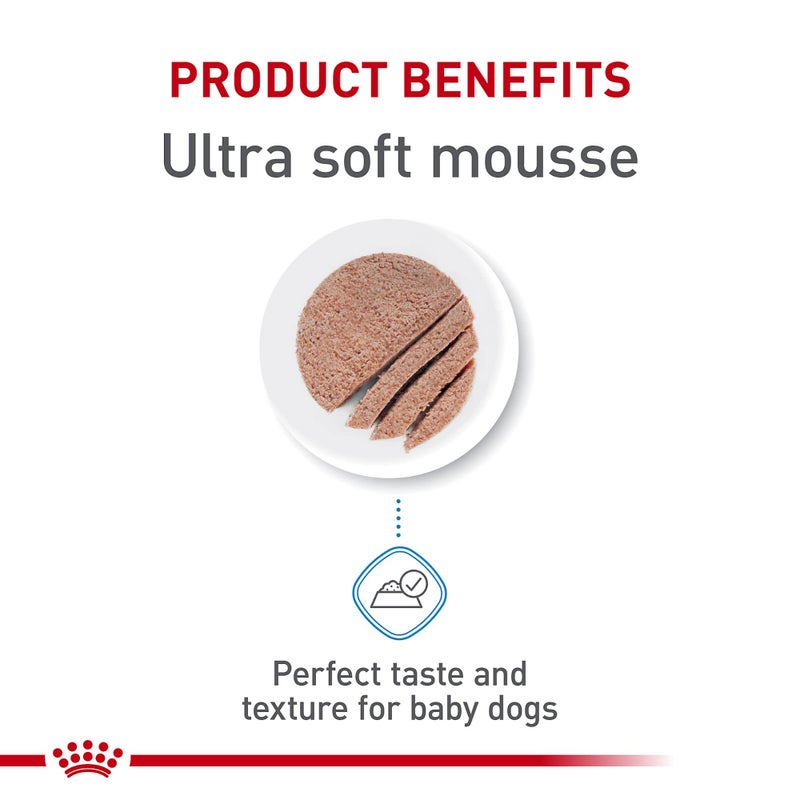 PRODUCT BENEFITS
Ultra soft mousse

Perfect taste and texture for baby dogs